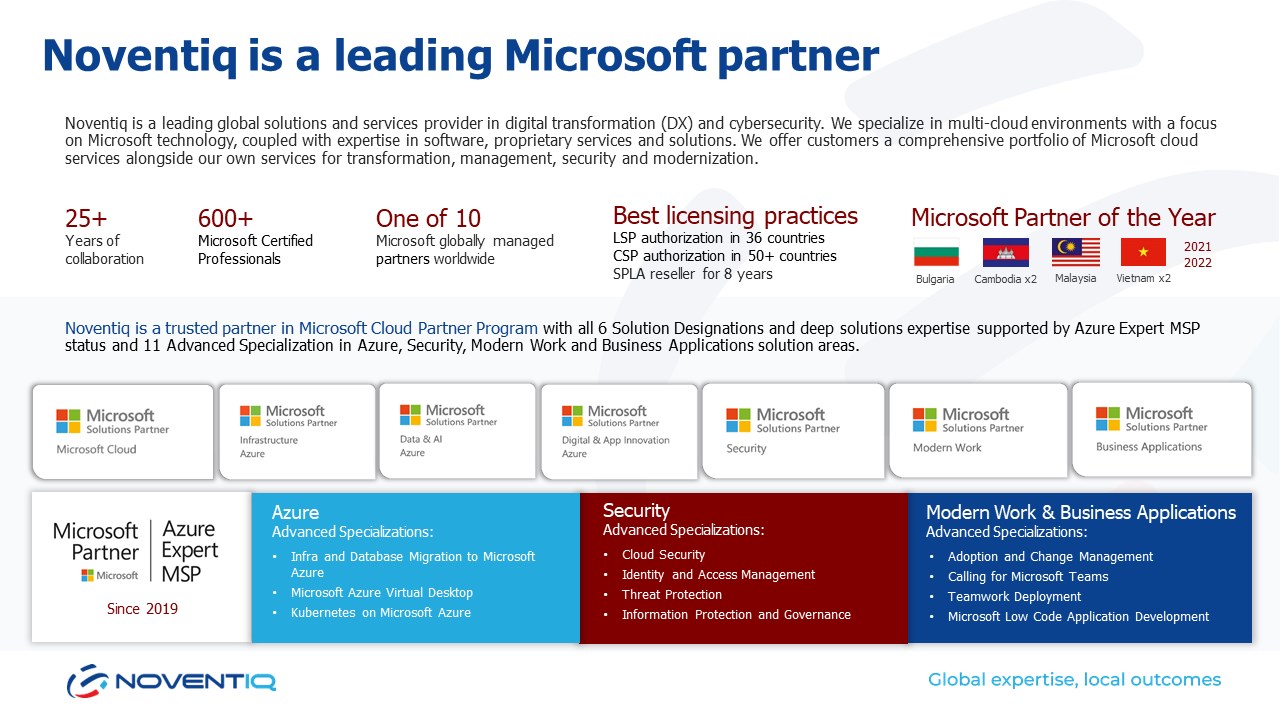 Noventiq is a leading Microsoft partner

Noventiq is a leading global solutions and services provider in digital transformation (DX) and cybersecurity. We specialize in multi-cloud environments with a focus on Microsoft technology, coupled with expertise in software, proprietary services and solutions. We offer customers a comprehensive portfolio of Microsoft cloud services alongside our own services for transformation, management, security and modernization.

25+
Years of collaboration

600+
Microsoft Certified Professionals

One of 10
Microsoft globally managed partners worldwide

Best licensing practices
LSP authorization in 36 countries
CSP authorization in 50+ countries
SPLA reseller for 8 years

Microsoft Partner of the Year
Bulgaria Cambodia x2 Malaysia Vietnam x2
2021
2022

Noventiq is a trusted partner in Microsoft Cloud Partner Program with all 6 Solution Designations and deep solutions expertise supported by Azure Expert MSP status and 11 Advanced Specialization in Azure, Security, Modern Work and Business Applications solution areas.

Microsoft Solutions Partner
Microsoft Cloud

Microsoft Solutions Partner
Infrastructure
Azure

Microsoft Solutions Partner
Data & AI
Azure

Microsoft Solutions Partner
Digital & App Innovation
Azure

Microsoft Solutions Partner
Security

Microsoft Solutions Partner
Modern Work

Microsoft Solutions Partner
Business Applications

Microsoft Partner
Microsoft
Azure Expert MSP
Since 2019

Azure
Advanced Specializations:
• Infra and Database Migration to Microsoft Azure
• Microsoft Azure Virtual Desktop
• Kubernetes on Microsoft Azure

Security
Advanced Specializations:
• Cloud Security
• Identity and Access Management
• Threat Protection
• Information Protection and Governance

Modern Work & Business Applications
Advanced Specializations:
• Adoption and Change Management
• Calling for Microsoft Teams
• Teamwork Deployment
• Microsoft Low Code Application Development

NOVENTIQ

Global expertise, local outcomes